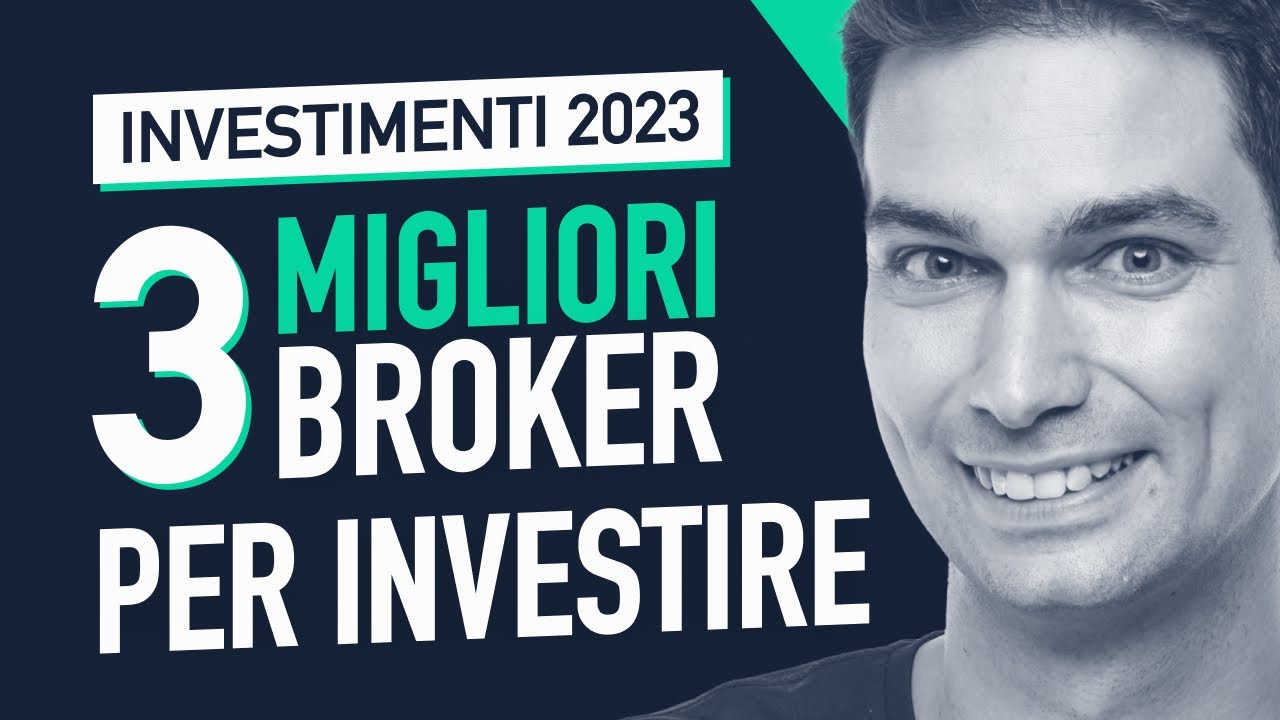 INVESTIMENTI 2023

3 MIGLIORI BROKER

PER INVESTIRE